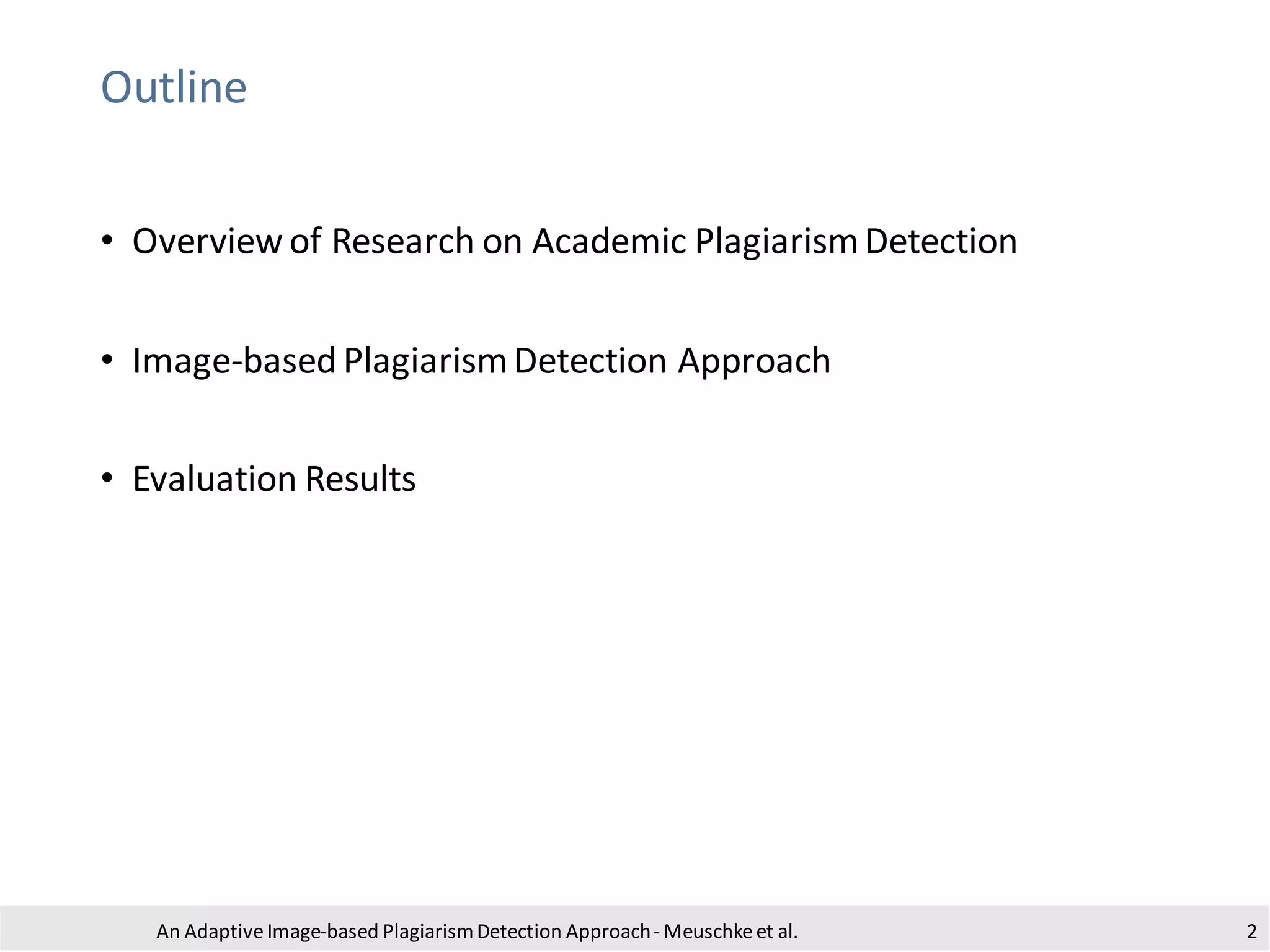 Outline

• Overview of Research on Academic Plagiarism Detection

• Image-based Plagiarism Detection Approach

• Evaluation Results

An Adaptive Image-based Plagiarism Detection Approach - Meuschke et al.

2